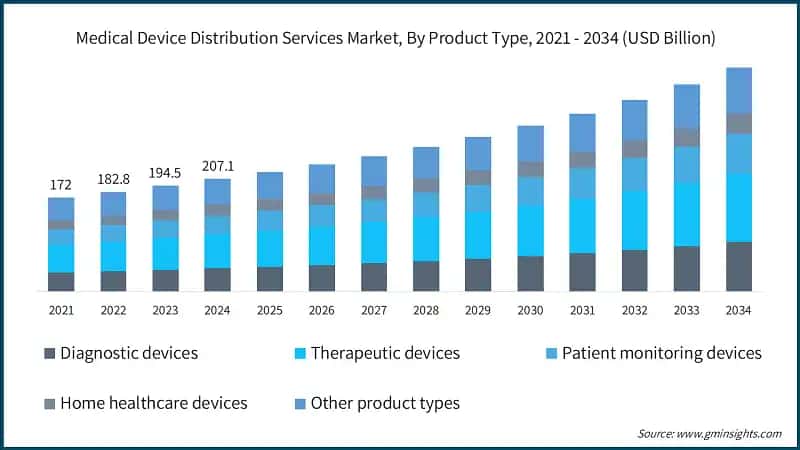 Medical Device Distribution Services Market, By Product Type, 2021 - 2034 (USD Billion)

172
182.8
194.5
207.1

2021 2022 2023 2024 2025 2026 2027 2028 2029 2030 2031 2032 2033 2034

Diagnostic devices
Therapeutic devices
Patient monitoring devices
Home healthcare devices
Other product types

Source: www.gminsights.com